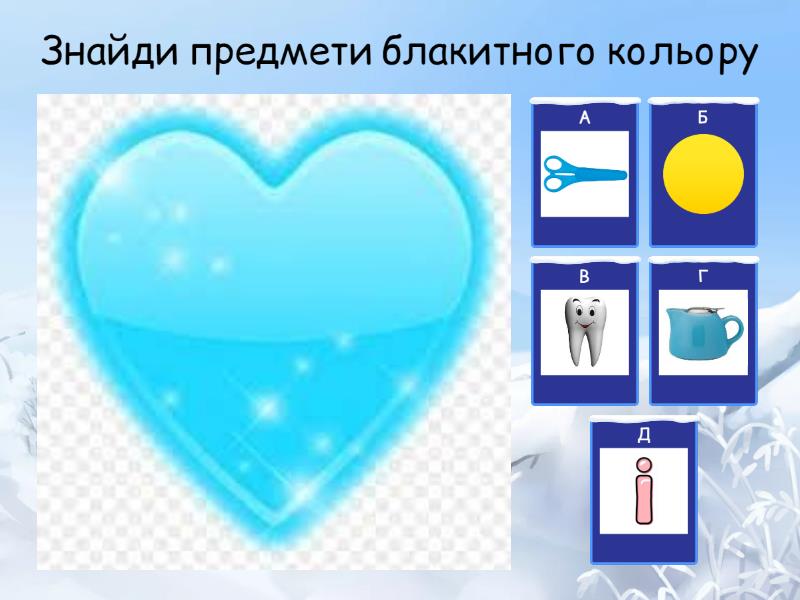 Знайди предмети блакитного кольору

А

Б

В

Г

Д

і